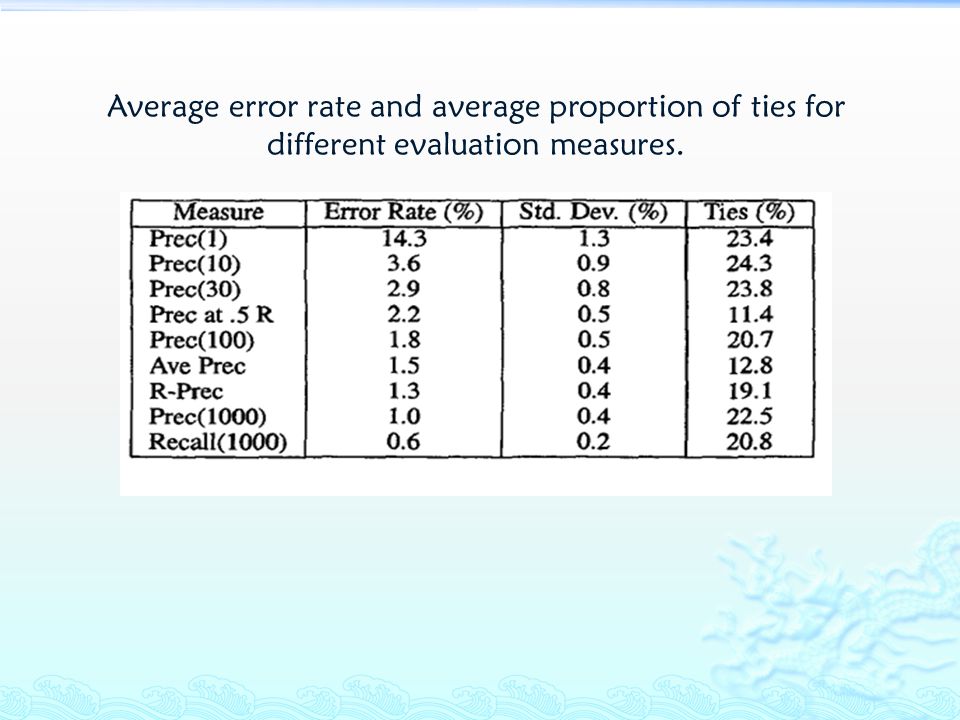 Average error rate and average proportion of ties for different evaluation measures.

| Measure | Error Rate (%) | Std. Dev. (%) | Ties (%) |
|---|---|---|---|
| Prec(1) | 14.3 | 1.3 | 23.4 |
| Prec(10) | 3.6 | 0.9 | 24.3 |
| Prec(30) | 2.9 | 0.8 | 23.8 |
| Prec at .5 R | 2.2 | 0.5 | 11.4 |
| Prec(100) | 1.8 | 0.5 | 20.7 |
| Ave Prec | 1.5 | 0.4 | 12.8 |
| R-Prec | 1.3 | 0.4 | 19.1 |
| Prec(1000) | 1.0 | 0.4 | 22.5 |
| Recall(1000) | 0.6 | 0.2 | 20.8 |